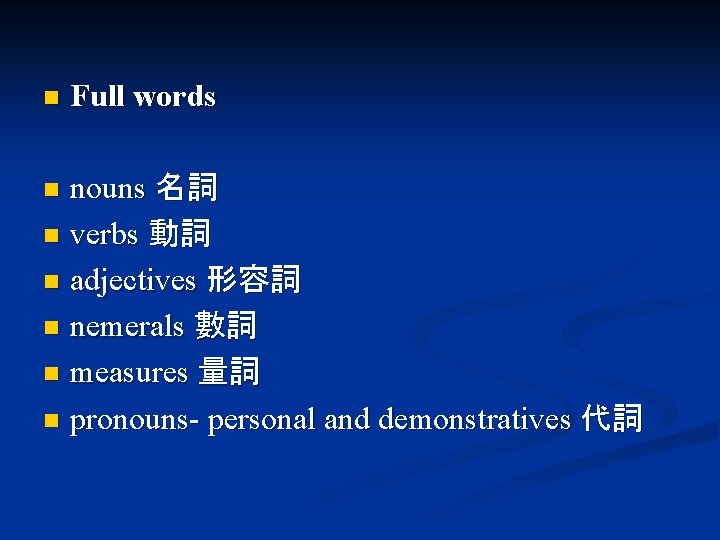 Full words

nouns 名詞
verbs 動詞
adjectives 形容詞
nemerals 數詞
measures 量詞
pronouns- personal and demonstratives 代詞